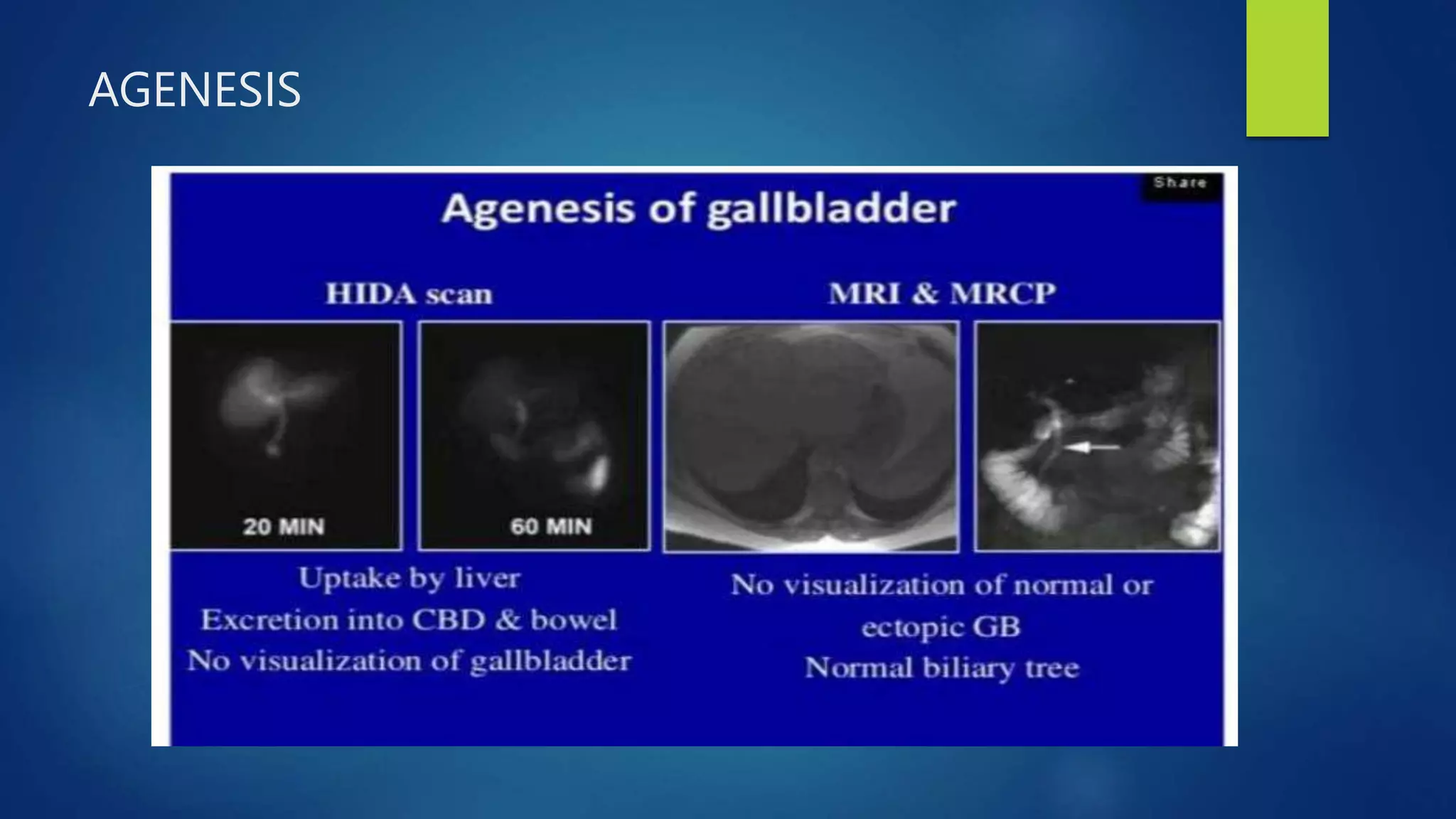 AGENESIS

Share

Agenesis of gallbladder

HIDA scan

20 MIN

60 MIN

Uptake by liver
Excretion into CBD & bowel
No visualization of gallbladder

MRI & MRCP

No visualization of normal or ectopic GB
Normal biliary tree